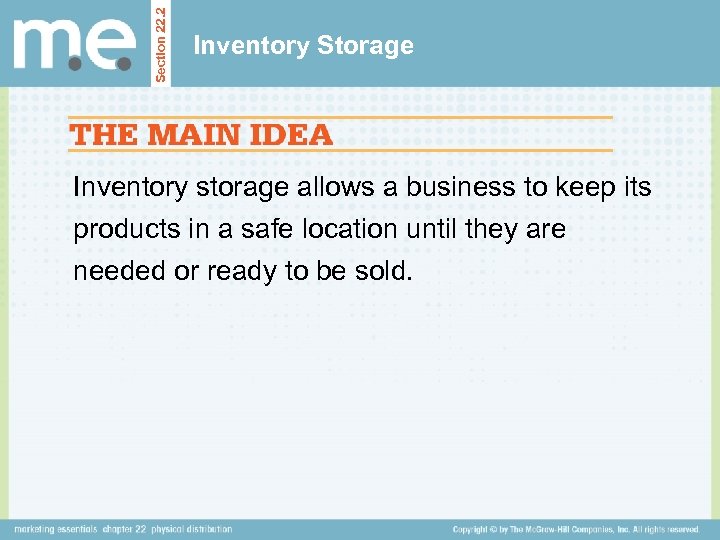 m.e.

Section 22.2

Inventory Storage

THE MAIN IDEA

Inventory storage allows a business to keep its products in a safe location until they are needed or ready to be sold.

marketing essentials chapter 22 physical distribution

Copyright © by The McGraw-Hill Companies, Inc. All rights reserved.